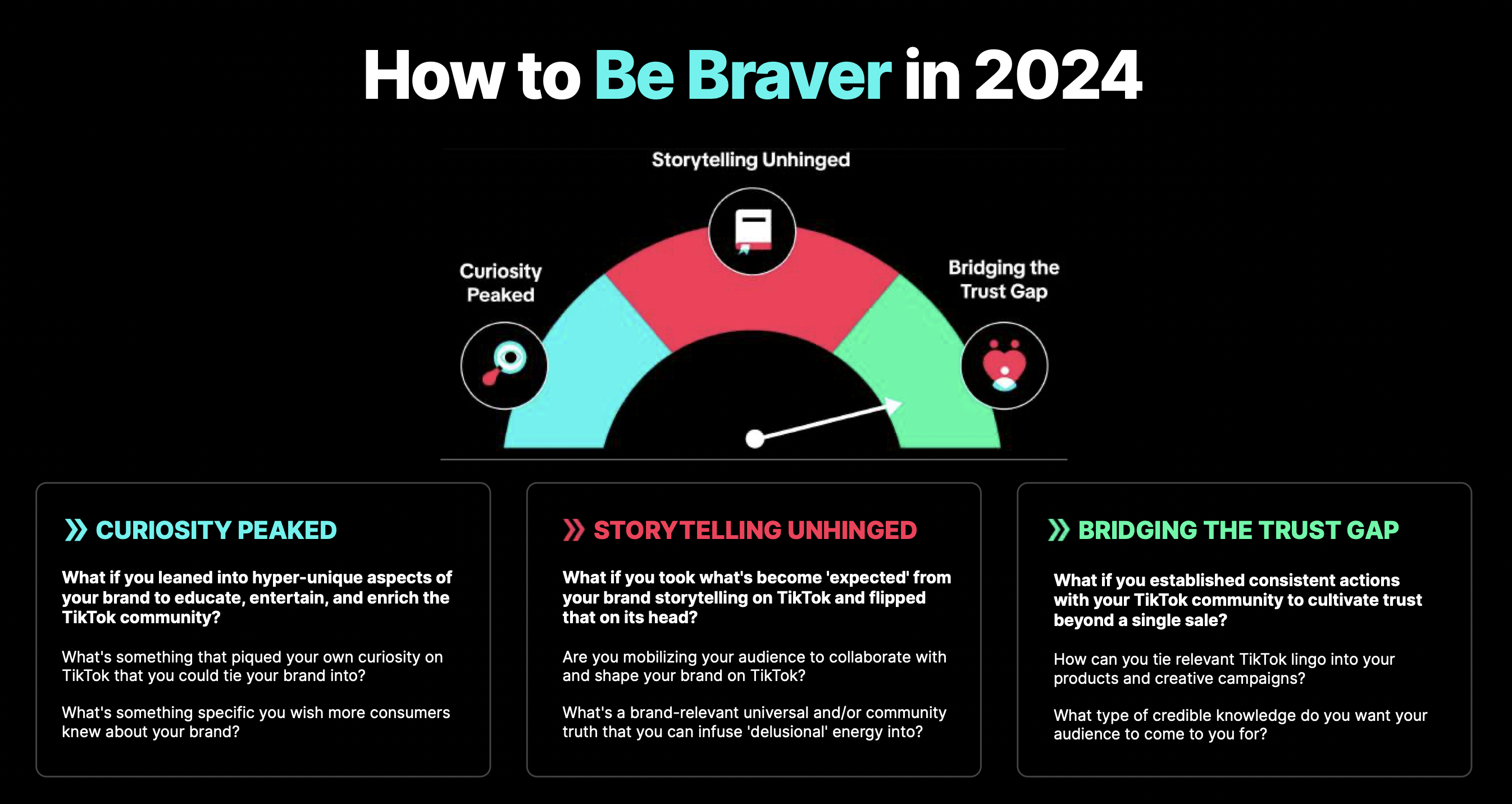 How to Be Braver in 2024

Storytelling Unhinged

Curiosity Peaked

Bridging the Trust Gap

CURIOSITY PEAKED

What if you leaned into hyper-unique aspects of your brand to educate, entertain, and enrich the TikTok community?

What's something that piqued your own curiosity on TikTok that you could tie your brand into?

What's something specific you wish more consumers knew about your brand?

STORYTELLING UNHINGED

What if you took what's become 'expected' from your brand storytelling on TikTok and flipped that on its head?

Are you mobilizing your audience to collaborate with and shape your brand on TikTok?

What's a brand-relevant universal and/or community truth that you can infuse 'delusional' energy into?

BRIDGING THE TRUST GAP

What if you established consistent actions with your TikTok community to cultivate trust beyond a single sale?

How can you tie relevant TikTok lingo into your products and creative campaigns?

What type of credible knowledge do you want your audience to come to you for?